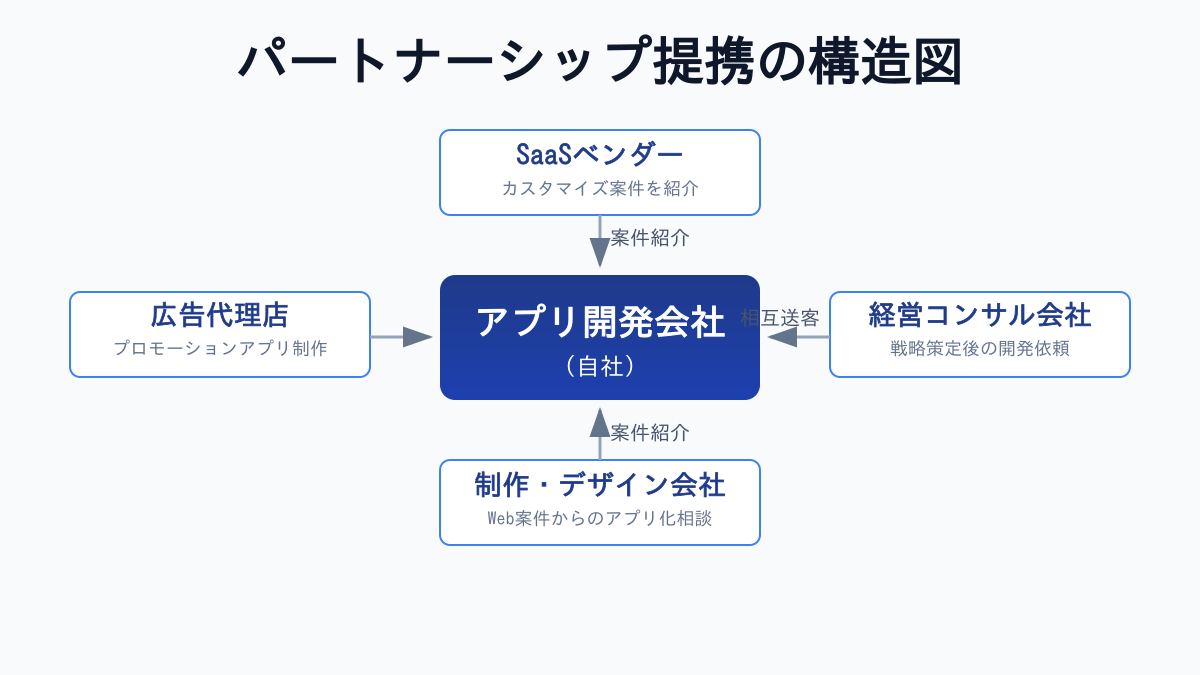 パートナーシップ提携の構造図

SaaSベンダー
カスタマイズ案件を紹介

案件紹介

広告代理店
プロモーションアプリ制作

アプリ開発会社
（自社）

相互送客

経営コンサル会社
戦略策定後の開発依頼

案件紹介

制作・デザイン会社
Web案件からのアプリ化相談